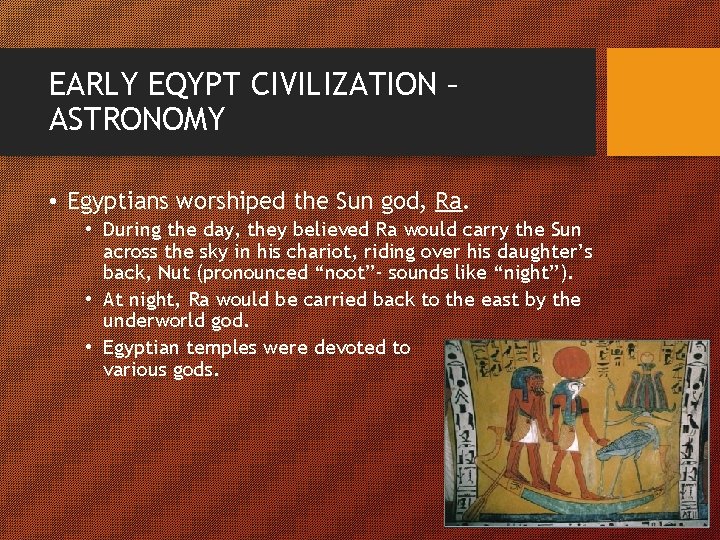 EARLY EQYPT CIVILIZATION – ASTRONOMY

• Egyptians worshiped the Sun god, Ra.
  • During the day, they believed Ra would carry the Sun across the sky in his chariot, riding over his daughter's back, Nut (pronounced "noot"- sounds like "night").
  • At night, Ra would be carried back to the east by the underworld god.
  • Egyptian temples were devoted to various gods.